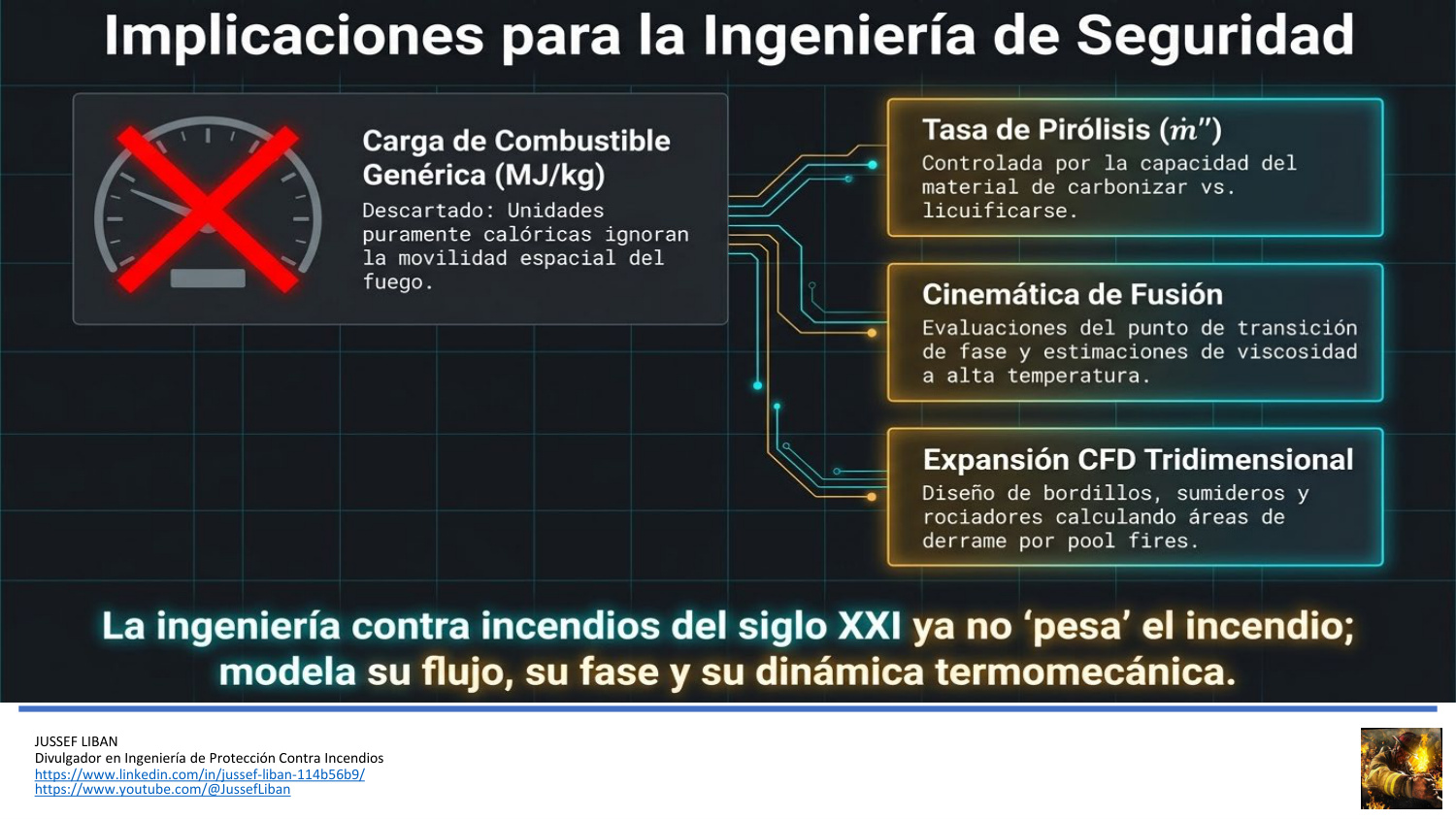 Implicaciones para la Ingeniería de Seguridad

Carga de Combustible Genérica (MJ/kg)

Descartado: Unidades puramente calóricas ignoran la movilidad espacial del fuego.

Tasa de Pirólisis ($\dot{m}''$)

Controlada por la capacidad del material de carbonizar vs. licuificarse.

Cinemática de Fusión

Evaluaciones del punto de transición de fase y estimaciones de viscosidad a alta temperatura.

Expansión CFD Tridimensional

Diseño de bordillos, sumideros y rociadores calculando áreas de derrame por pool fires.

La ingeniería contra incendios del siglo XXI ya no 'pesa' el incendio; modela su flujo, su fase y su dinámica termomecánica.

JUSSEF LIBAN
Divulgador en Ingeniería de Protección Contra Incendios
https://www.linkedin.com/in/jussef-liban-114b56b9/
https://www.youtube.com/@JussefLiban